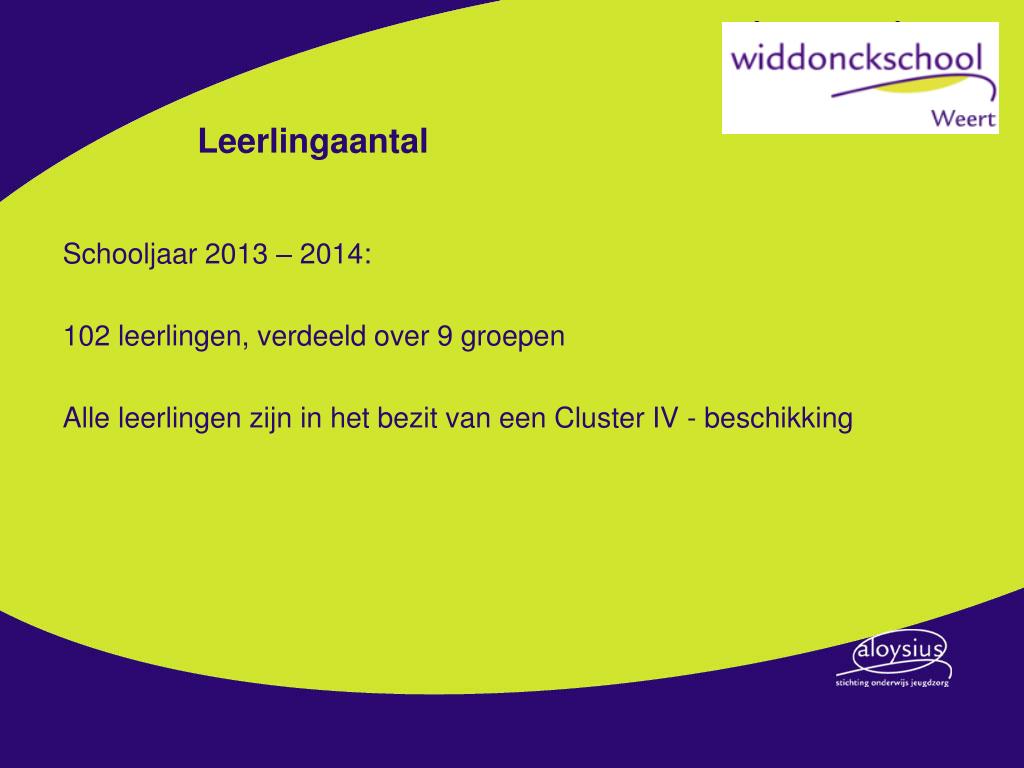 widdonckschool
Weert

Leerlingaantal

Schooljaar 2013 – 2014:

102 leerlingen, verdeeld over 9 groepen

Alle leerlingen zijn in het bezit van een Cluster IV - beschikking

aloysius
stichting onderwijs jeugdzorg